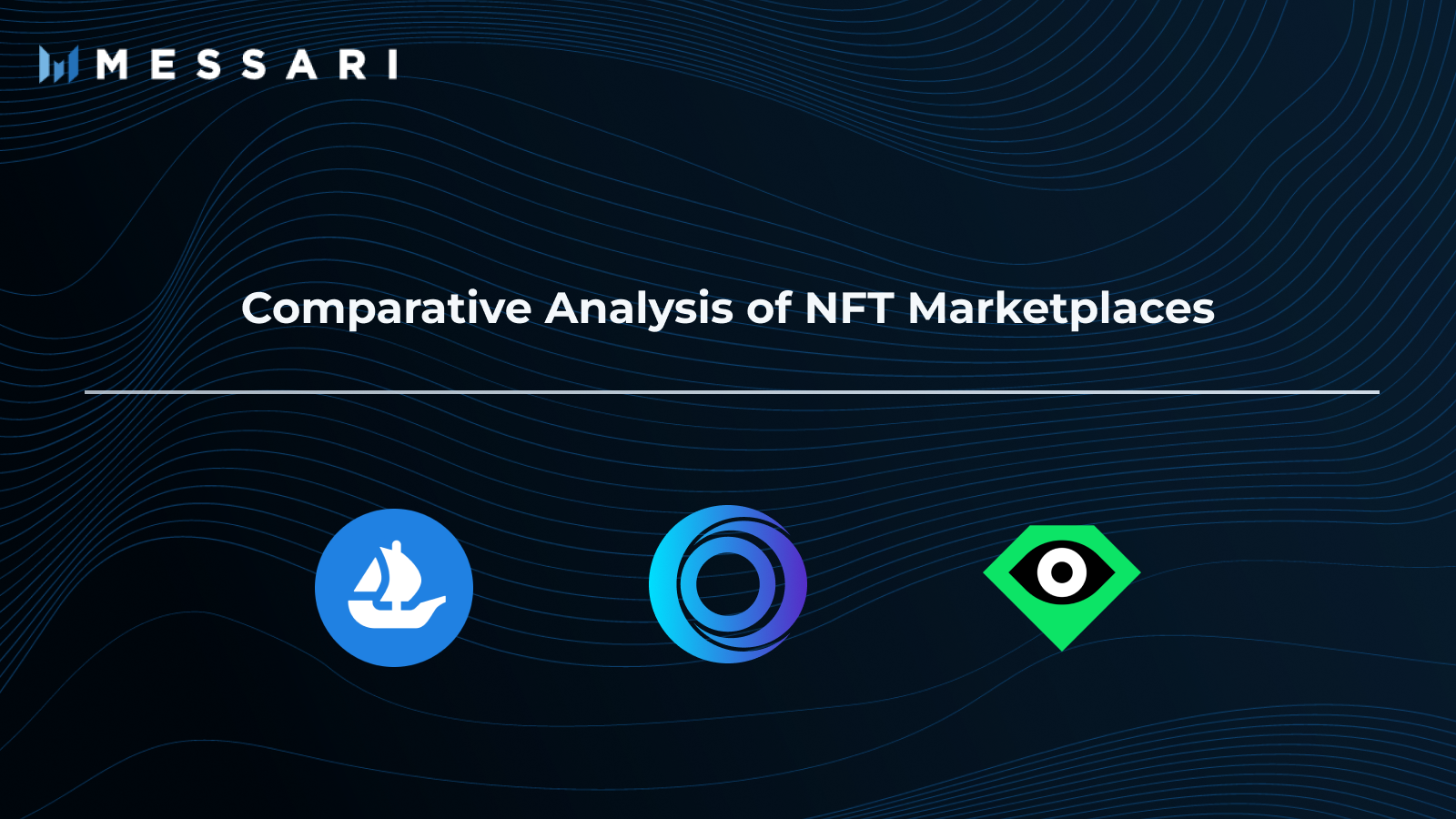 MESSARI

Comparative Analysis of NFT Marketplaces